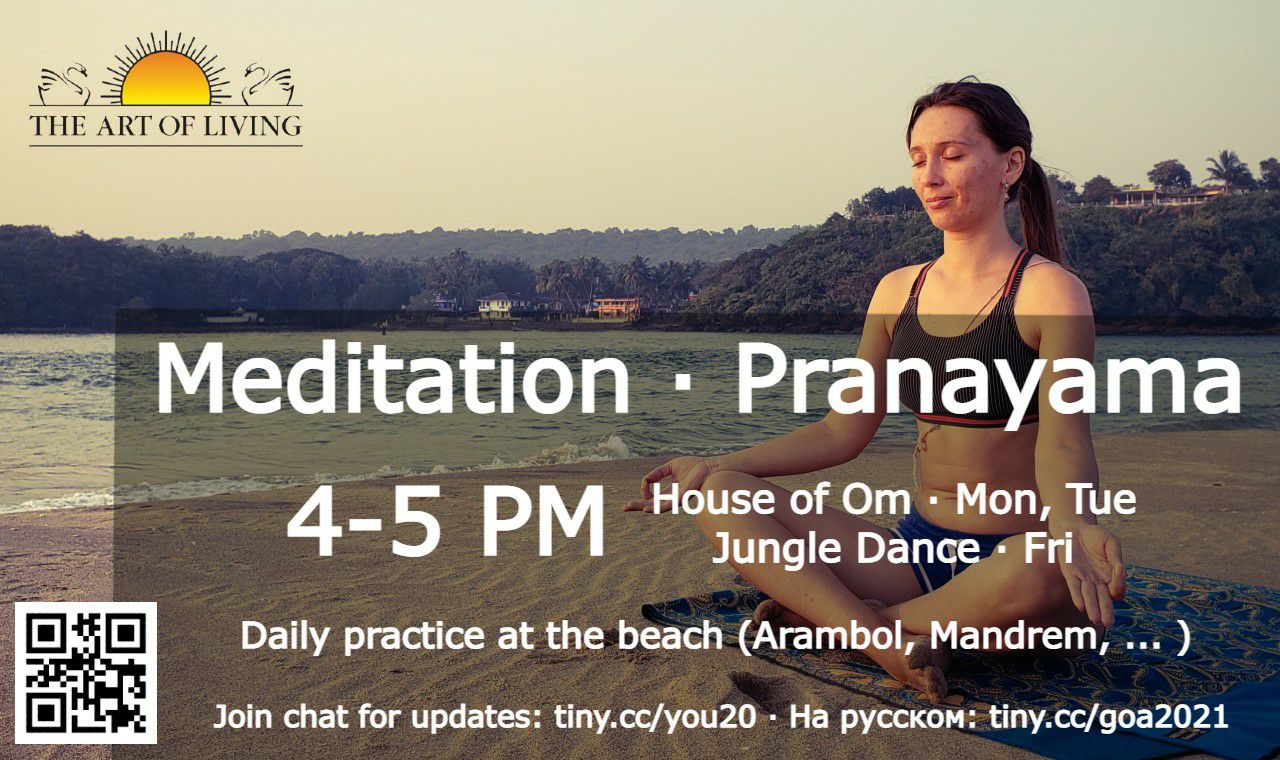 THE ART OF LIVING

Meditation · Pranayama

4-5 PM

House of Om · Mon, Tue
Jungle Dance · Fri

Daily practice at the beach (Arambol, Mandrem, ... )

Join chat for updates: tiny.cc/you20 · На русском: tiny.cc/goa2021